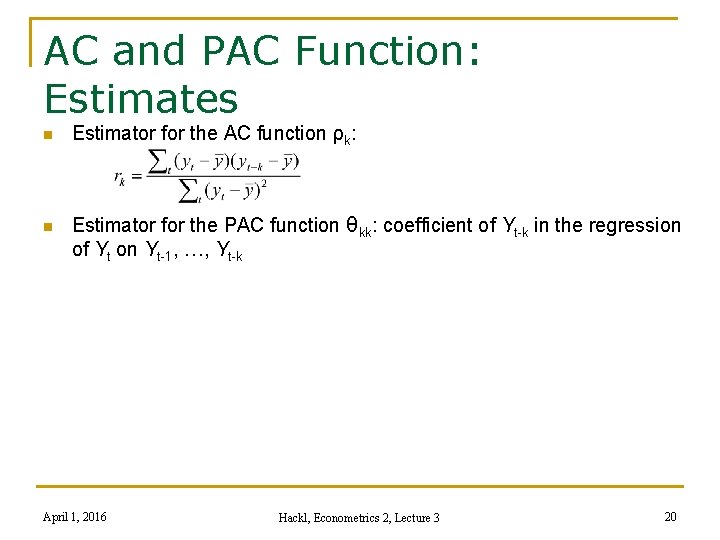 AC and PAC Function: Estimates

Estimator for the AC function $\rho_k$:

$r_k = \frac{\sum_t (y_t - \bar{y})(y_{t-k} - \bar{y})}{\sum_t (y_t - \bar{y})^2}$

Estimator for the PAC function $\theta_{kk}$: coefficient of $Y_{t-k}$ in the regression of $Y_t$ on $Y_{t-1}$, …, $Y_{t-k}$

April 1, 2016

Hackl, Econometrics 2, Lecture 3

20